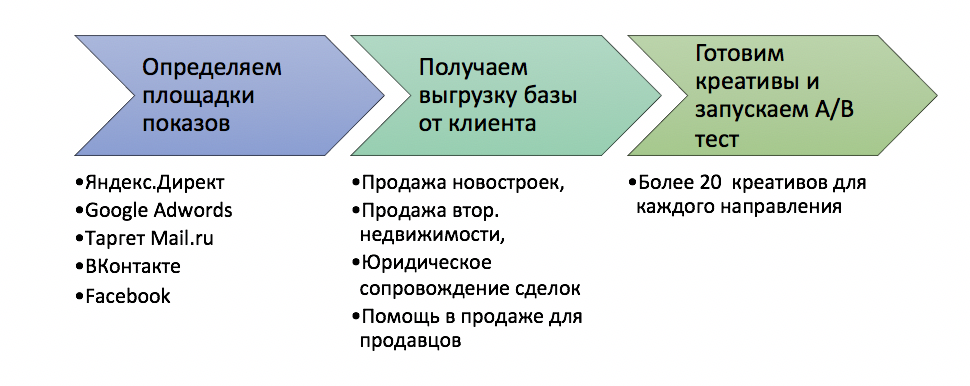 Определяем площадки показов

•Яндекс.Директ
•Google Adwords
•Таргет Mail.ru
•ВКонтакте
•Facebook

Получаем выгрузку базы от клиента

•Продажа новостроек,
•Продажа втор. недвижимости,
•Юридическое сопровождение сделок
•Помощь в продаже для продавцов

Готовим креативы и запускаем A/B тест

•Более 20 креативов для каждого направления